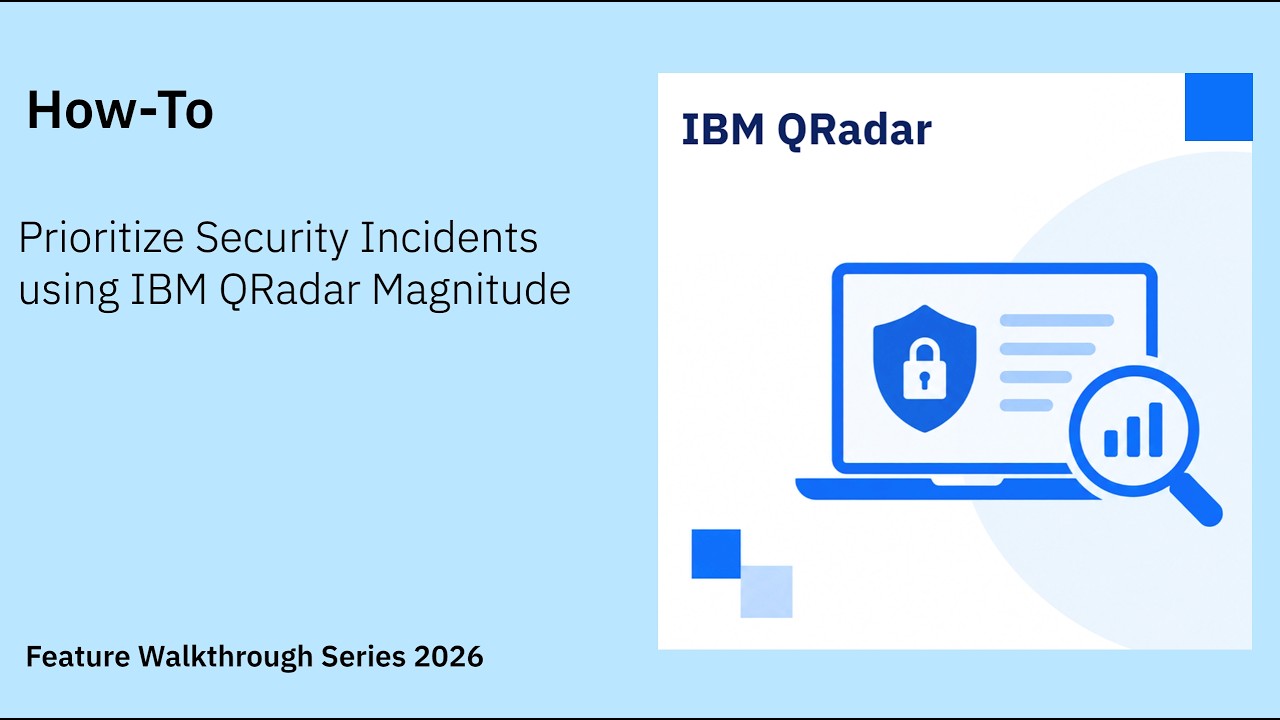 How-To

Prioritize Security Incidents using IBM QRadar Magnitude

Feature Walkthrough Series 2026

IBM QRadar